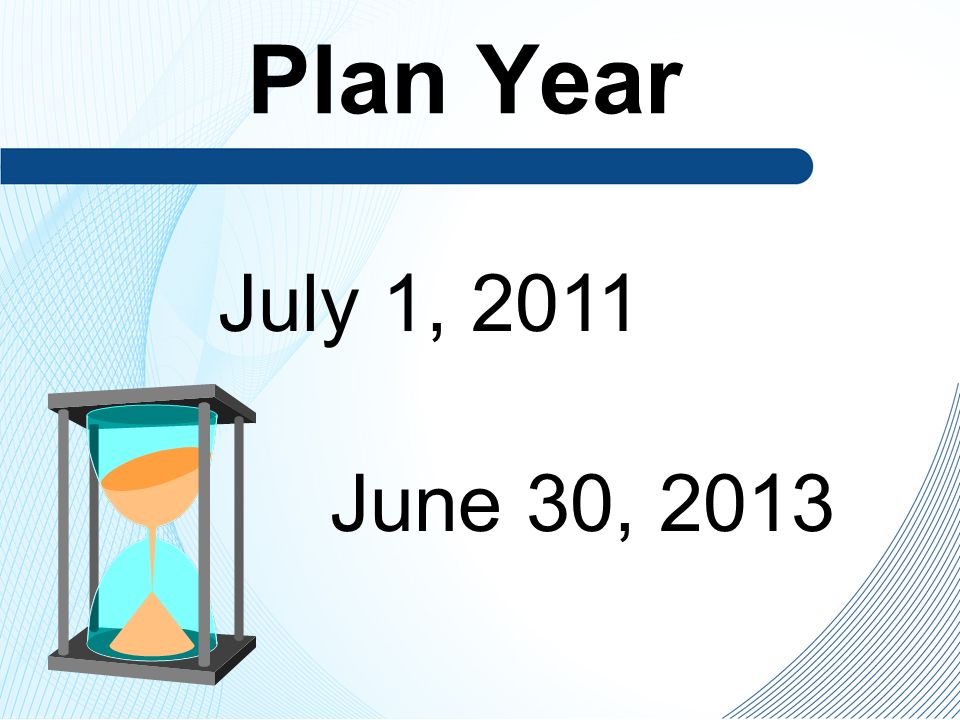 Plan Year

July 1, 2011

June 30, 2013